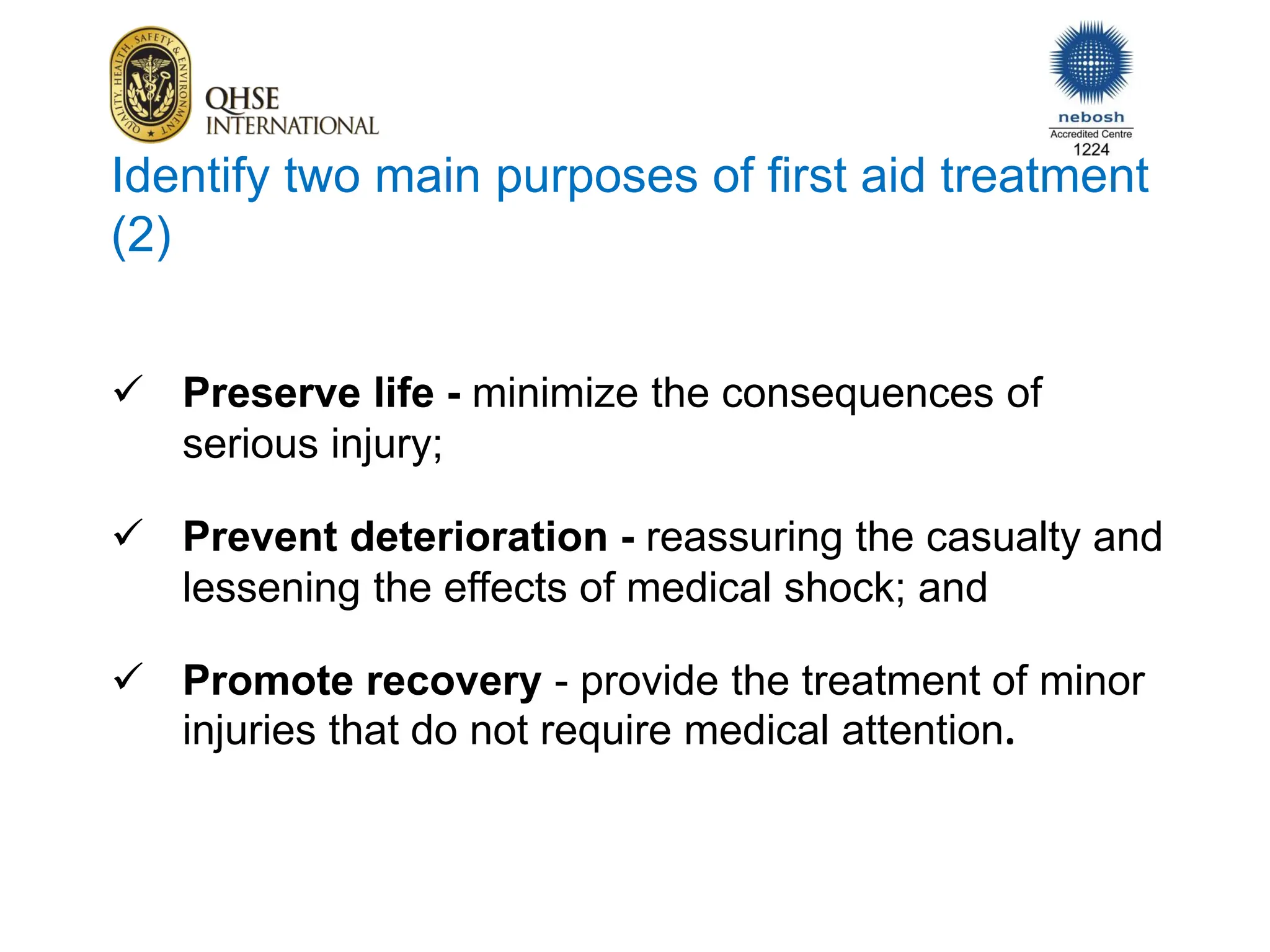 QUALITY, HEALTH, SAFETY & ENVIRONMENT

QHSE INTERNATIONAL

nebosh
Accredited Centre
1224

Identify two main purposes of first aid treatment (2)

✓ Preserve life - minimize the consequences of serious injury;

✓ Prevent deterioration - reassuring the casualty and lessening the effects of medical shock; and

✓ Promote recovery - provide the treatment of minor injuries that do not require medical attention.